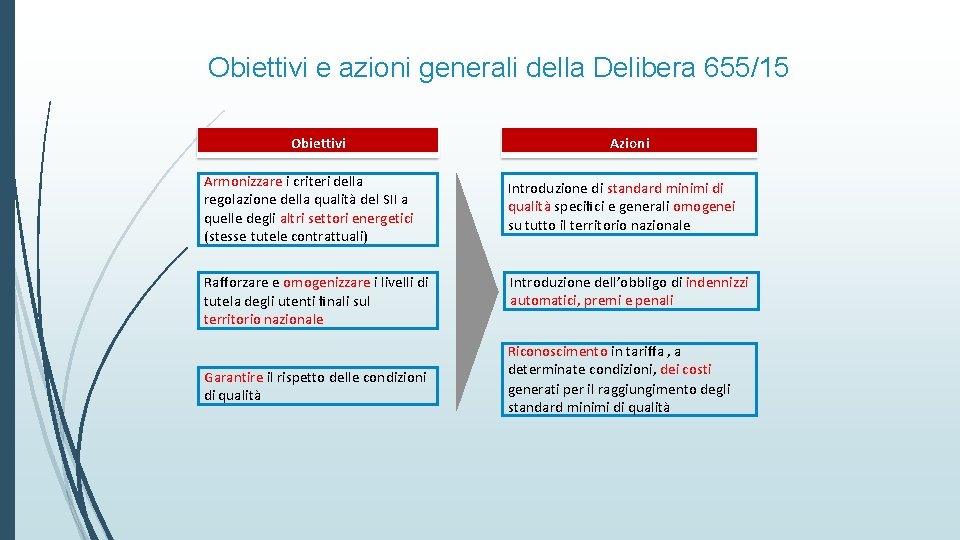 Obiettivi e azioni generali della Delibera 655/15

Obiettivi

Armonizzare i criteri della regolazione della qualità del SII a quelle degli altri settori energetici (stesse tutele contrattuali)

Rafforzare e omogenizzare i livelli di tutela degli utenti finali sul territorio nazionale

Garantire il rispetto delle condizioni di qualità

Azioni

Introduzione di standard minimi di qualità specifici e generali omogenei su tutto il territorio nazionale

Introduzione dell'obbligo di indennizzi automatici, premi e penali

Riconoscimento in tariffa , a determinate condizioni, dei costi generati per il raggiungimento degli standard minimi di qualità